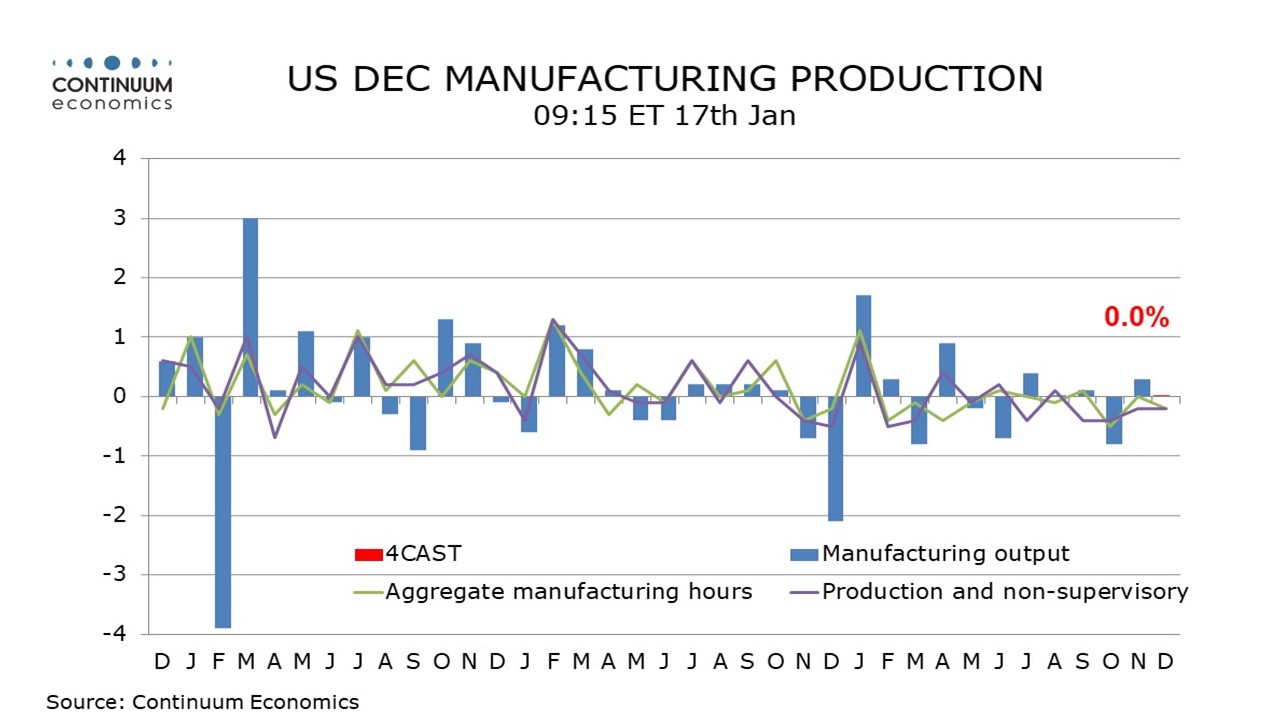 CONTINUUM economics

US DEC MANUFACTURING PRODUCTION
09:15 ET 17th Jan

4
3
2
1
0
-1
-2
-3
-4

0.0%

4CAST
Manufacturing output
Aggregate manufacturing hours
Production and non-supervisory

D J F M A M J J A S O N D J F M A M J J A S O N D J F M A M J J A S O N D

Source: Continuum Economics